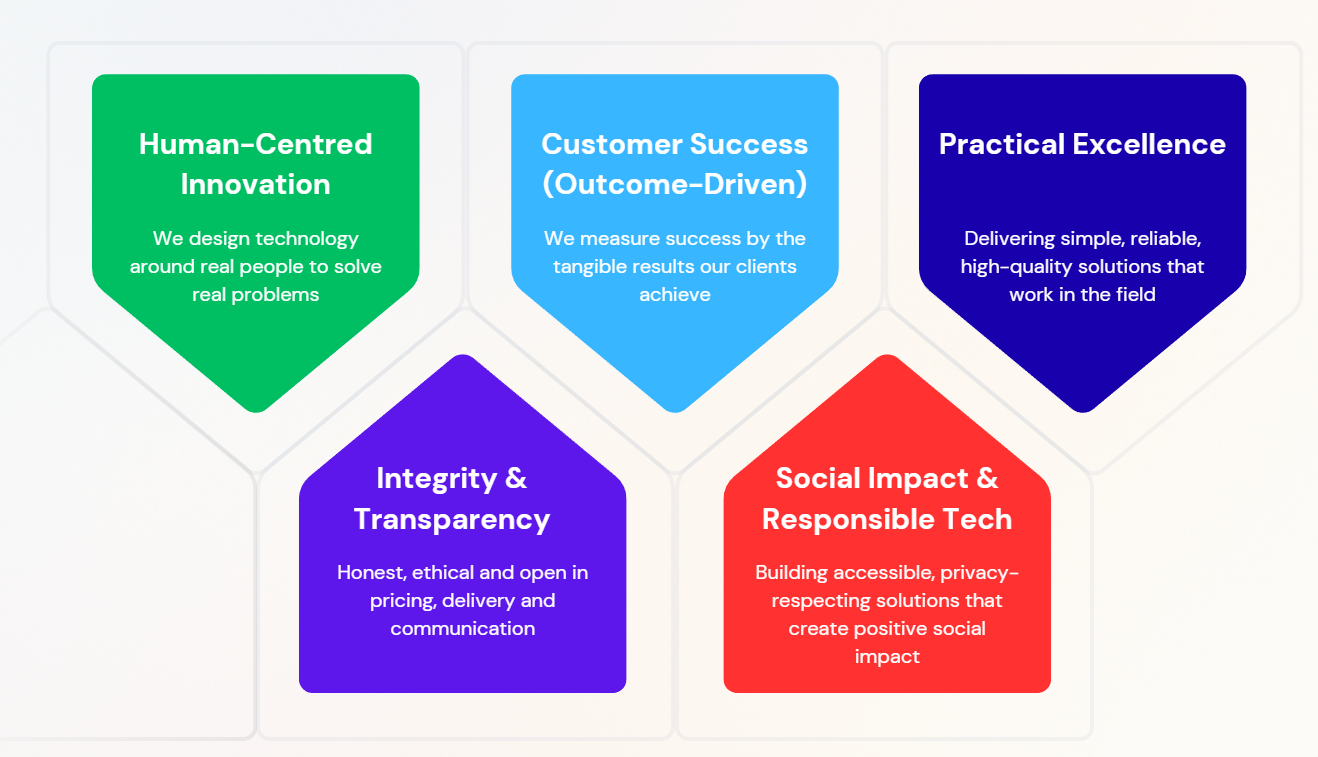 Human-Centred Innovation

We design technology around real people to solve real problems

Customer Success (Outcome-Driven)

We measure success by the tangible results our clients achieve

Practical Excellence

Delivering simple, reliable, high-quality solutions that work in the field

Integrity & Transparency

Honest, ethical and open in pricing, delivery and communication

Social Impact & Responsible Tech

Building accessible, privacy-respecting solutions that create positive social impact